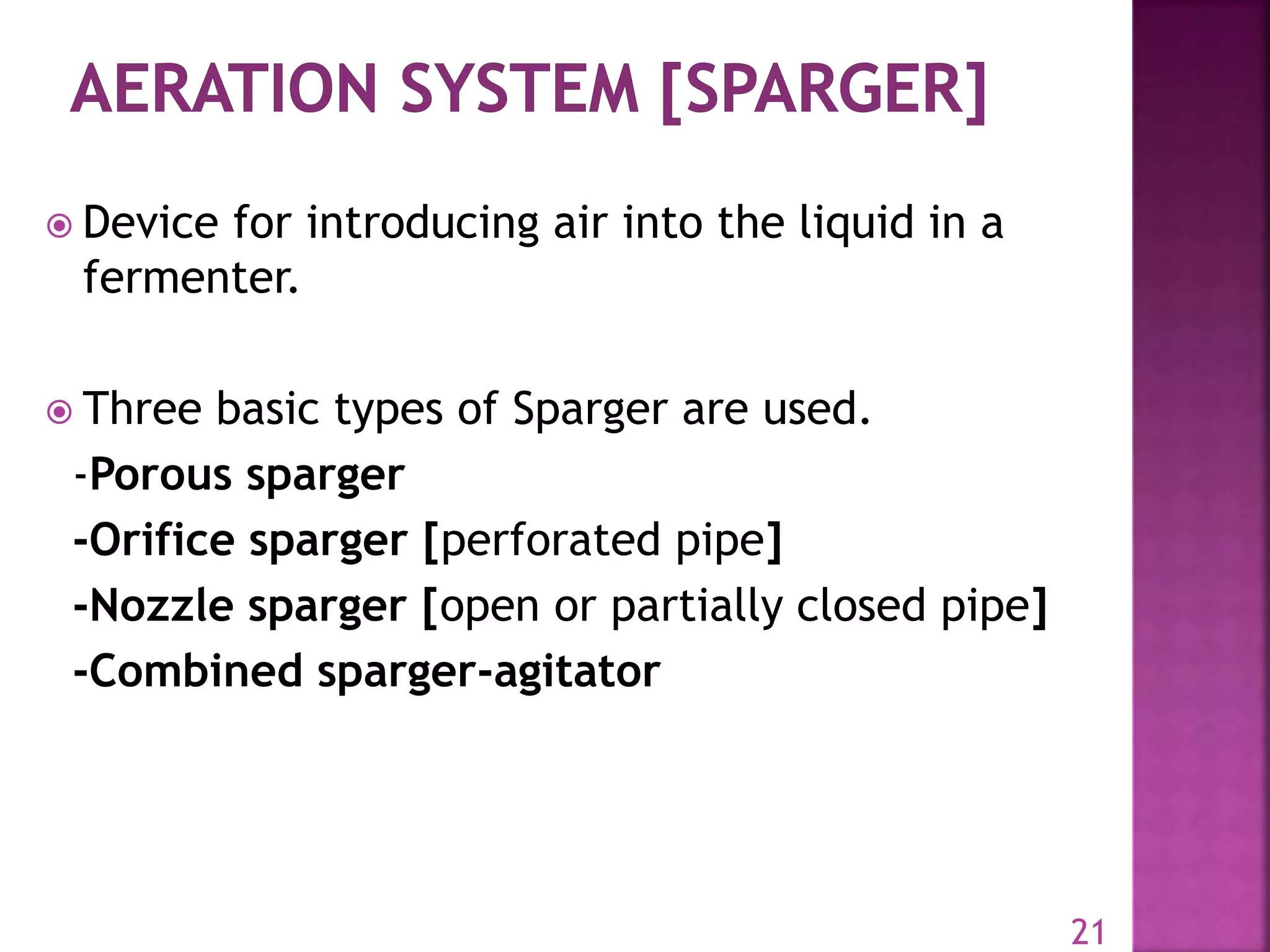 AERATION SYSTEM [SPARGER]

Device for introducing air into the liquid in a fermenter.

Three basic types of Sparger are used.
-Porous sparger
-Orifice sparger [perforated pipe]
-Nozzle sparger [open or partially closed pipe]
-Combined sparger-agitator

21